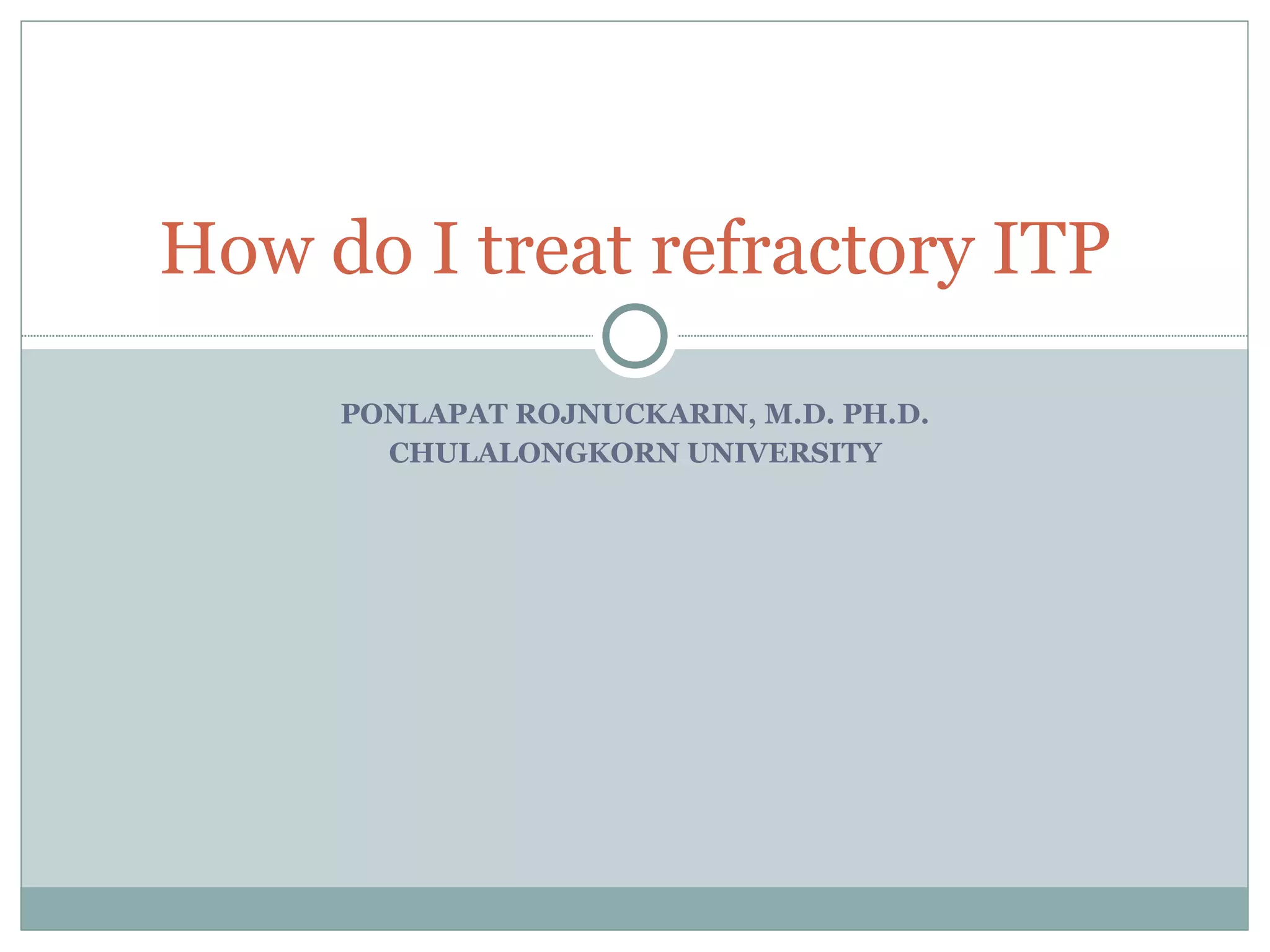 How do I treat refractory ITP

PONLAPAT ROJNUCKARIN, M.D. PH.D.
CHULALONGKORN UNIVERSITY